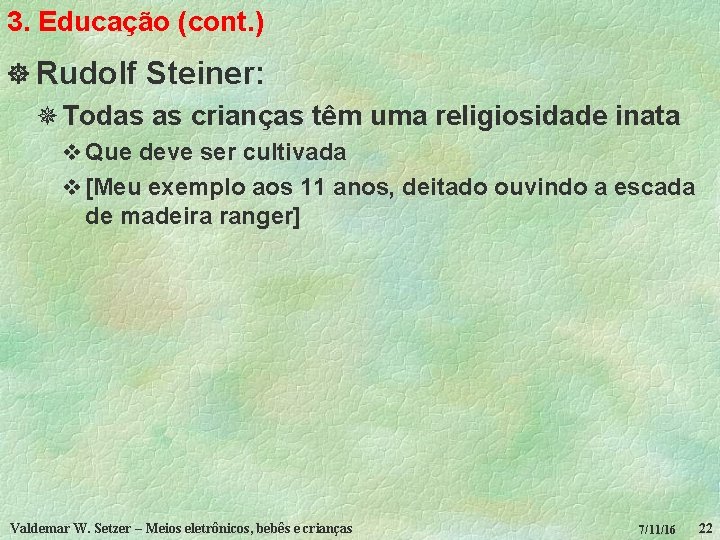 3. Educação (cont.)

Rudolf Steiner:

Todas as crianças têm uma religiosidade inata

Que deve ser cultivada

[Meu exemplo aos 11 anos, deitado ouvindo a escada de madeira ranger]

Valdemar W. Setzer – Meios eletrônicos, bebês e crianças 7/11/16 22